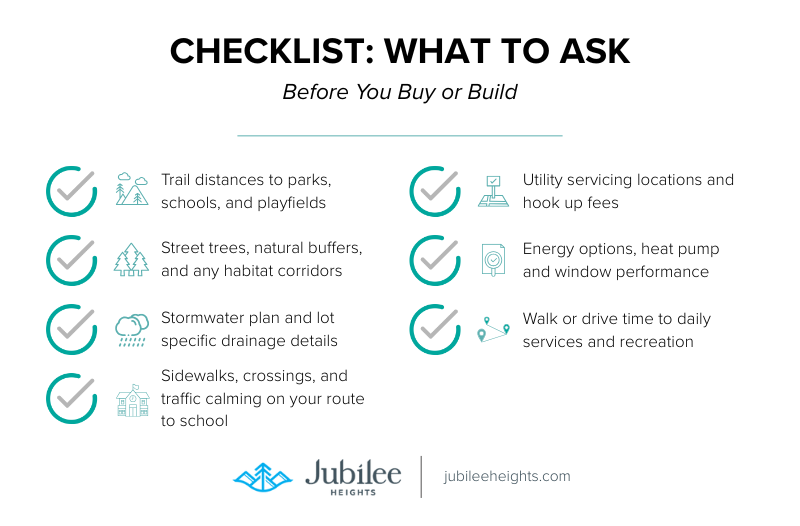 CHECKLIST: WHAT TO ASK

Before You Buy or Build

Trail distances to parks, schools, and playfields

Street trees, natural buffers, and any habitat corridors

Stormwater plan and lot specific drainage details

Sidewalks, crossings, and traffic calming on your route to school

Utility servicing locations and hook up fees

Energy options, heat pump and window performance

Walk or drive time to daily services and recreation

Jubilee HEIGHTS

jubileeheights.com